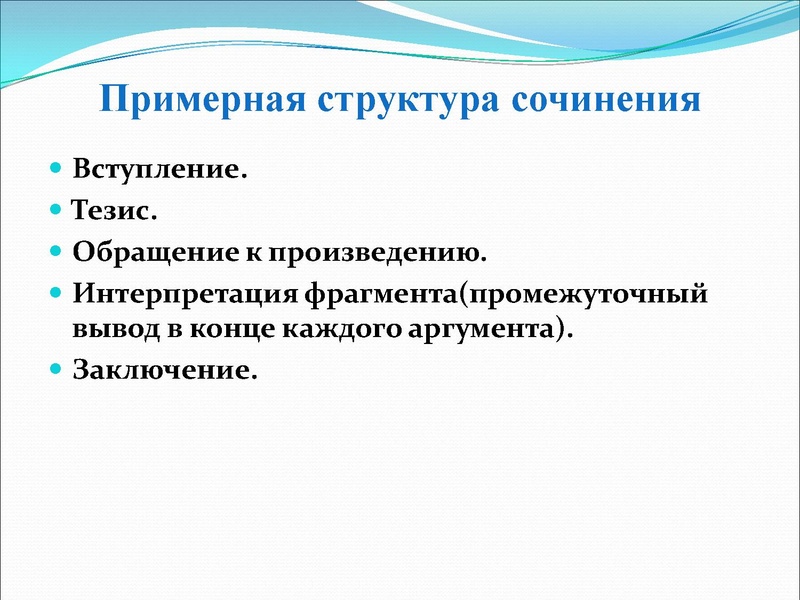 Примерная структура сочинения

- Вступление.
- Тезис.
- Обращение к произведению.
- Интерпретация фрагмента(промежуточный вывод в конце каждого аргумента).
- Заключение.